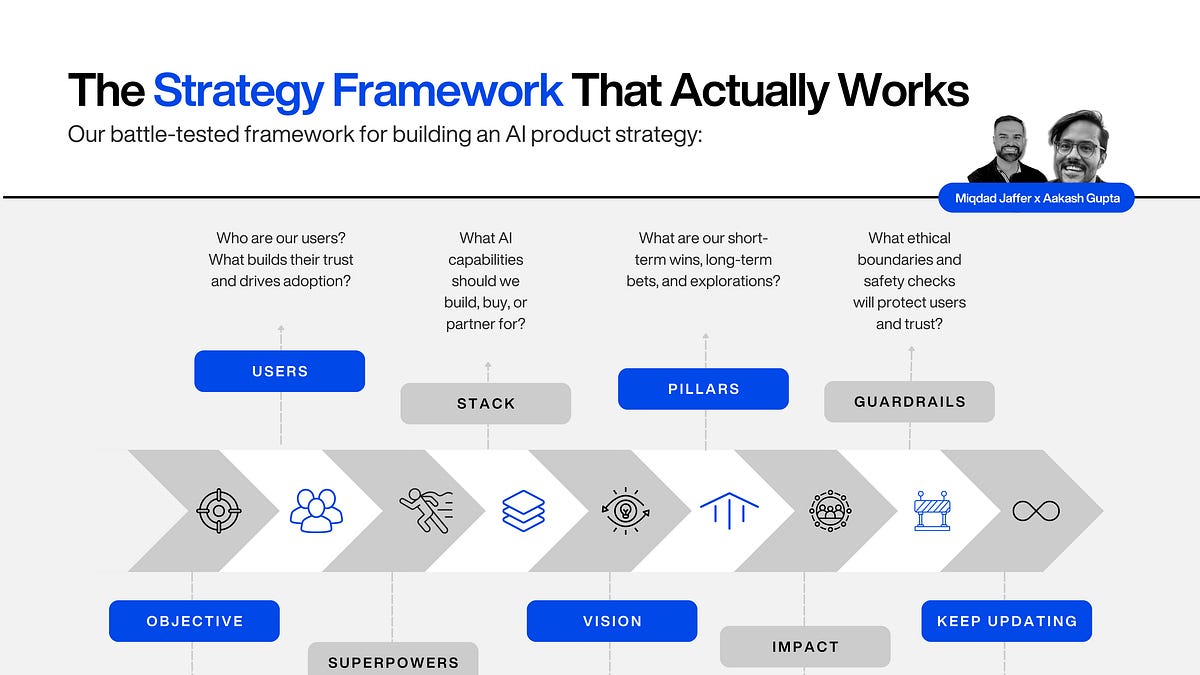 The Strategy Framework That Actually Works

Our battle-tested framework for building an AI product strategy:

Miqdad Jaffer x Aakash Gupta

Who are our users? What builds their trust and drives adoption?

What AI capabilities should we build, buy, or partner for?

What are our short-term wins, long-term bets, and explorations?

What ethical boundaries and safety checks will protect users and trust?

USERS

STACK

PILLARS

GUARDRAILS

OBJECTIVE

SUPERPOWERS

VISION

IMPACT

KEEP UPDATING